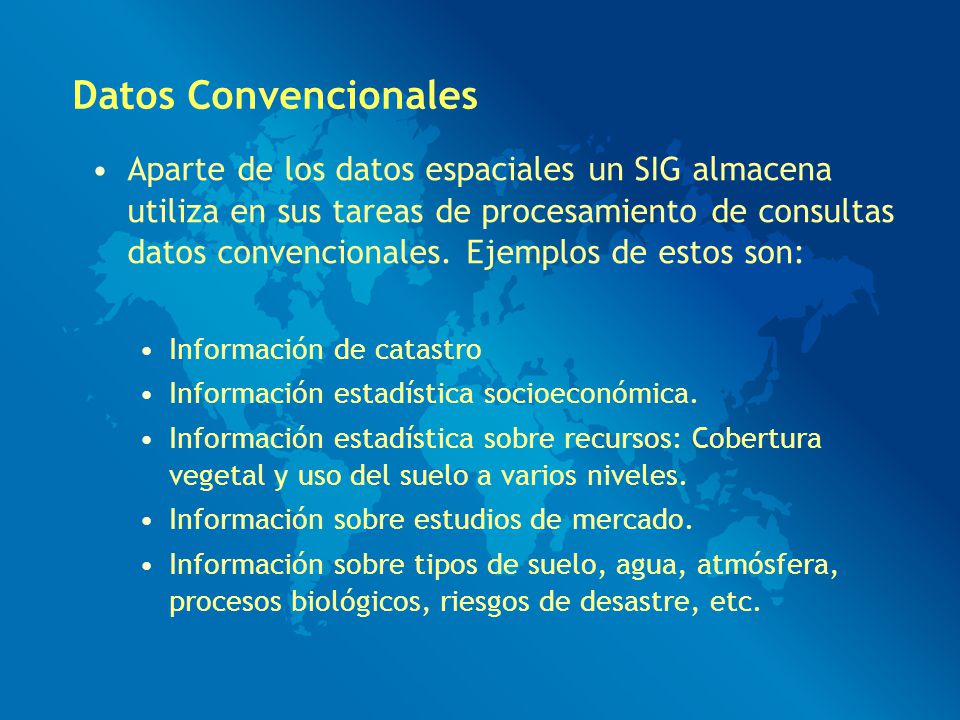 Datos Convencionales

• Aparte de los datos espaciales un SIG almacena utiliza en sus tareas de procesamiento de consultas datos convencionales. Ejemplos de estos son:

• Información de catastro
• Información estadística socioeconómica.
• Información estadística sobre recursos: Cobertura vegetal y uso del suelo a varios niveles.
• Información sobre estudios de mercado.
• Información sobre tipos de suelo, agua, atmósfera, procesos biológicos, riesgos de desastre, etc.